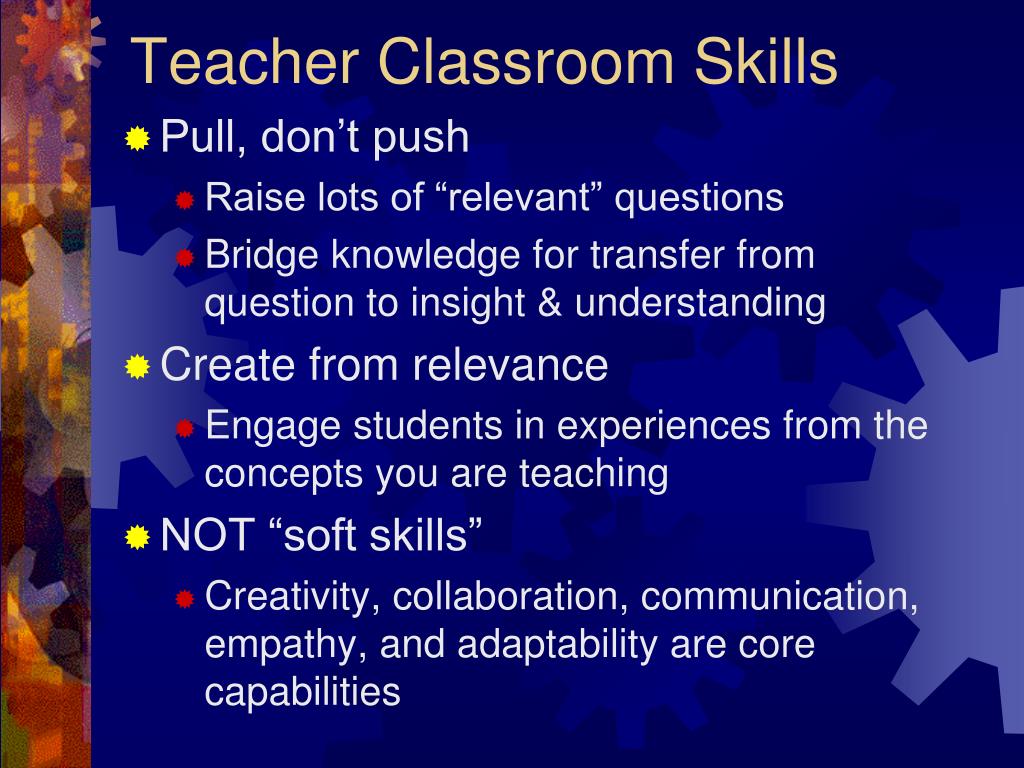 Teacher Classroom Skills

Pull, don’t push

Raise lots of “relevant” questions

Bridge knowledge for transfer from question to insight & understanding

Create from relevance

Engage students in experiences from the concepts you are teaching

NOT “soft skills”

Creativity, collaboration, communication, empathy, and adaptability are core capabilities